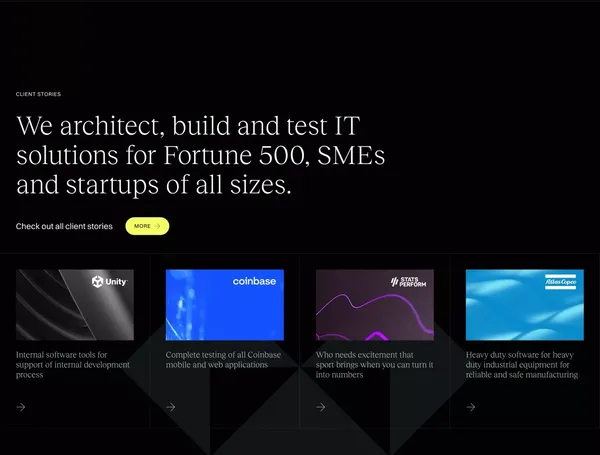 CLIENT STORIES

We architect, build and test IT solutions for Fortune 500, SMEs and startups of all sizes.

Check out all client stories

MORE →

Unity

Internal software tools for support of internal development process

→

coinbase

Complete testing of all Coinbase mobile and web applications

→

STATS PERFORM

Who needs excitement that sport brings when you can turn it into numbers

→

Atlas Copco

Heavy duty software for heavy duty industrial equipment for reliable and safe manufacturing

→